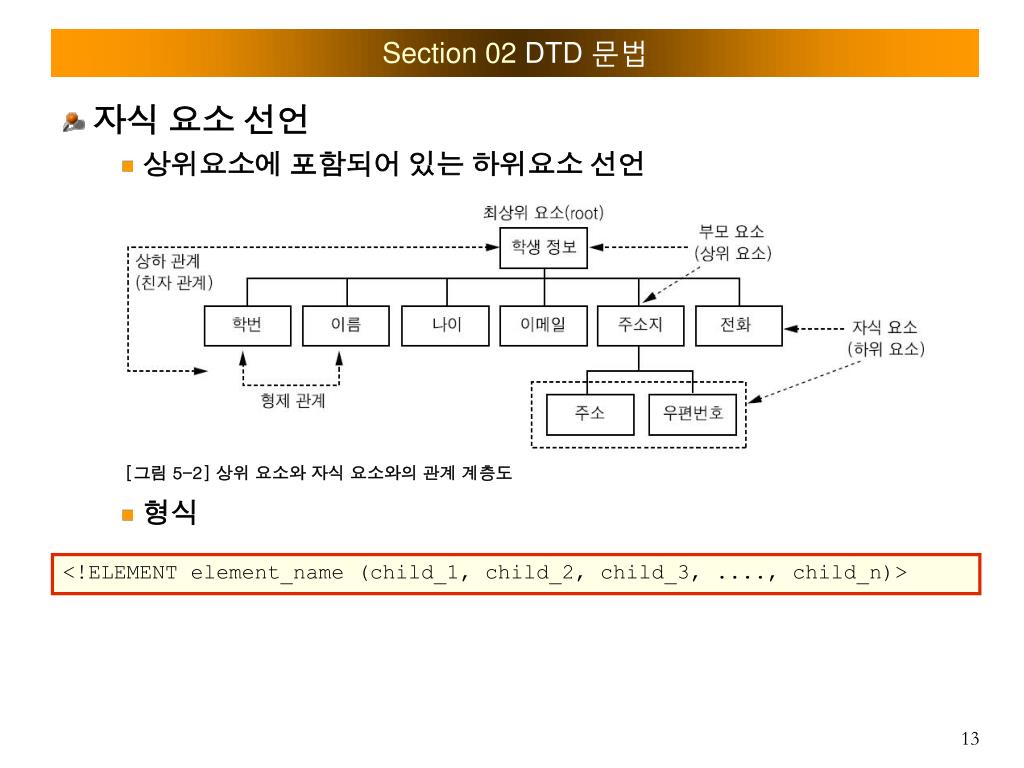 Section 02 DTD 문법

자식 요소 선언

상위요소에 포함되어 있는 하위요소 선언

최상위 요소(root)

학생 정보

부모 요소
(상위 요소)

상하 관계
(친자 관계)

학번

이름

나이

이메일

주소지

전화

자식 요소
(하위 요소)

형제 관계

주소

우편번호

[그림 5-2] 상위 요소와 자식 요소와의 관계 계층도

형식

<!ELEMENT element_name (child_1, child_2, child_3, ...., child_n)>

13